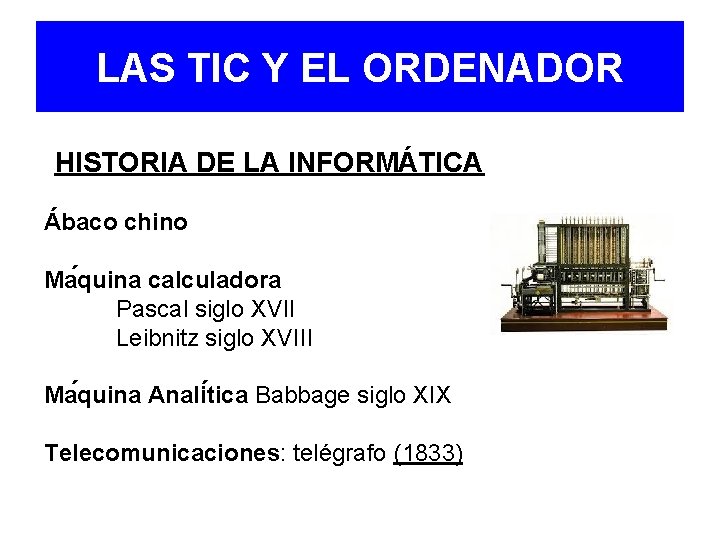 LAS TIC Y EL ORDENADOR

HISTORIA DE LA INFORMÁTICA

Ábaco chino

Máquina calculadora
Pascal siglo XVII
Leibnitz siglo XVIII

Máquina Analítica Babbage siglo XIX

Telecomunicaciones: telégrafo (1833)